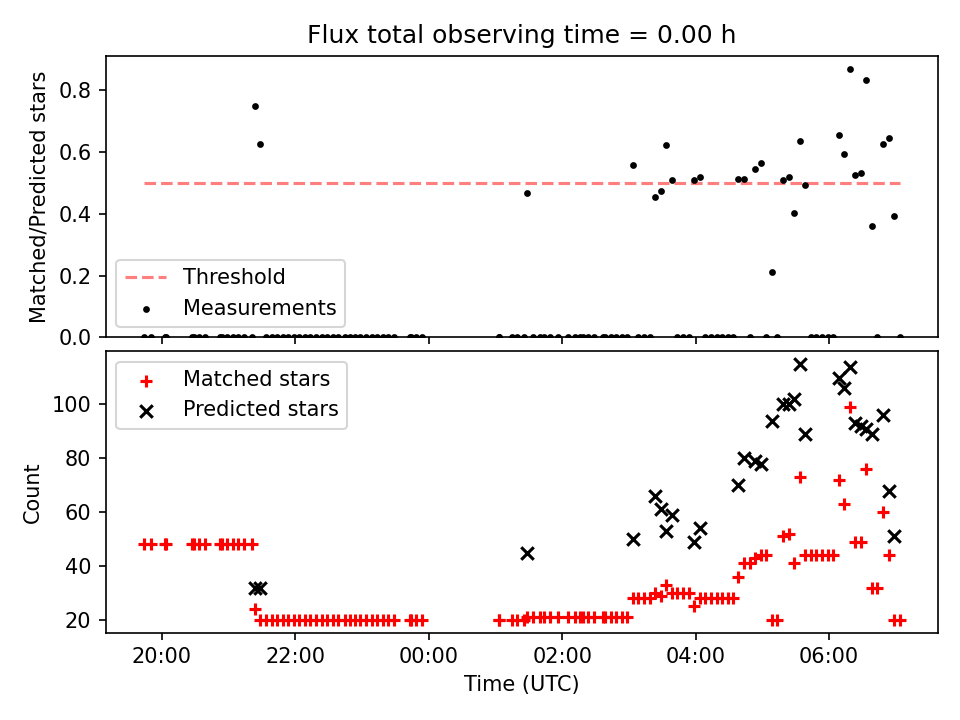 Flux total observing time = 0.00 h

Matched/Predicted stars

0.8
0.6
0.4
0.2
0.0

Threshold
Measurements

Matched stars
Predicted stars

Count

100
80
60
40
20

20:00
22:00
00:00
02:00
04:00
06:00

Time (UTC)